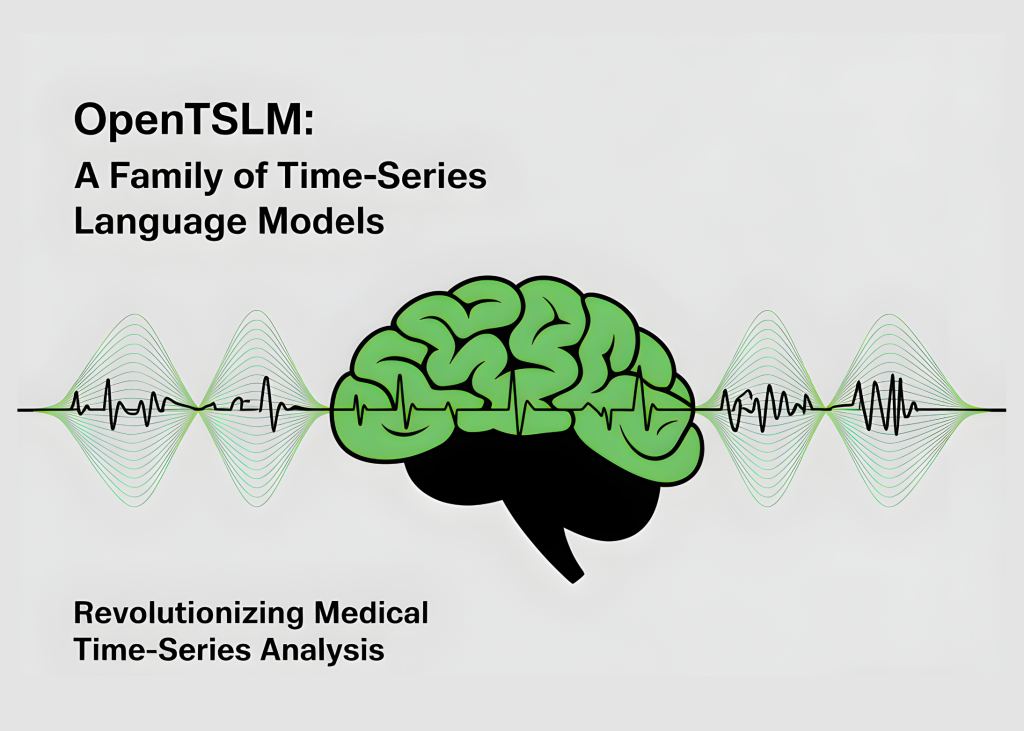 OpenTSLM:

A Family of Time-Series Language Models

Revolutionizing Medical Time-Series Analysis